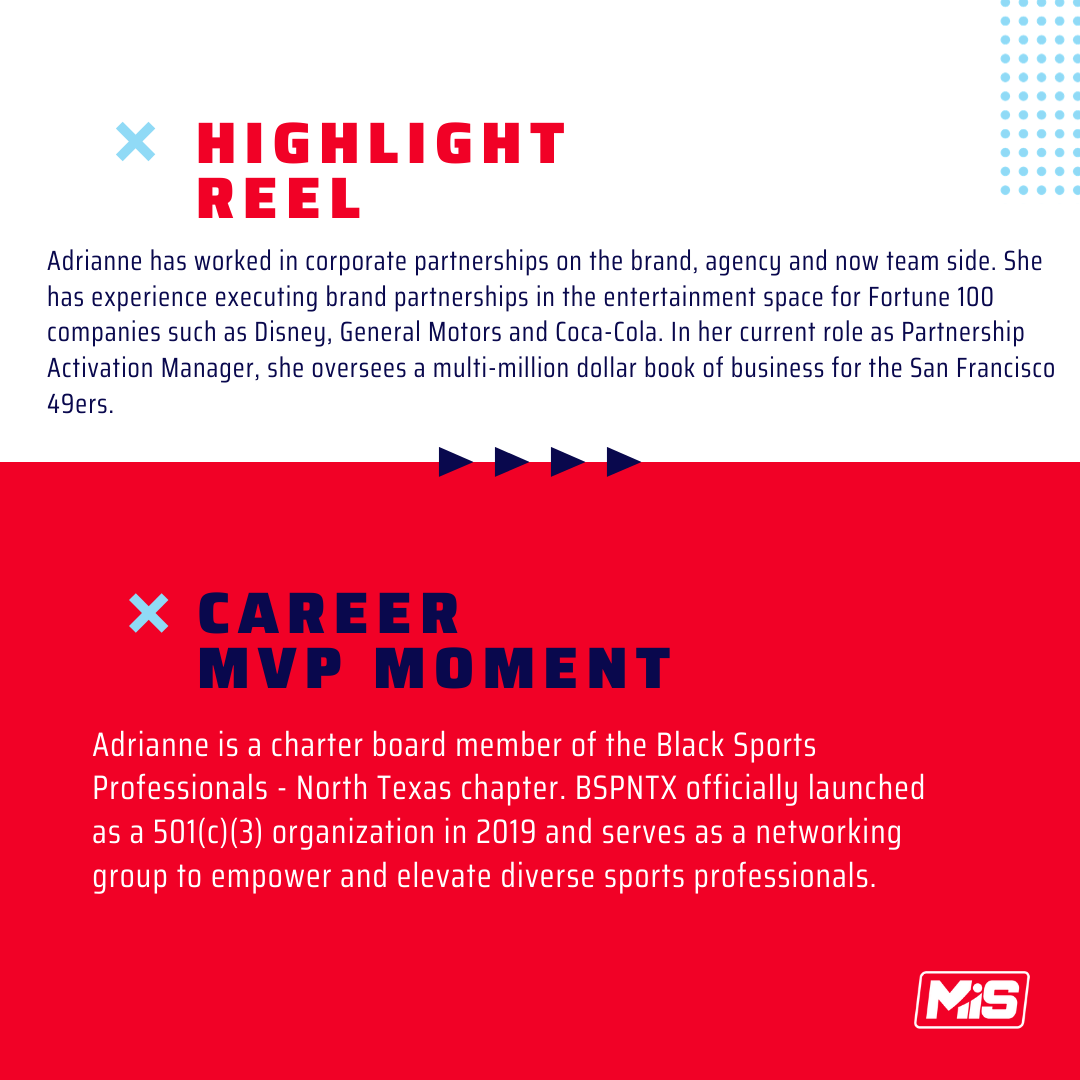 HIGHLIGHT REEL

Adrianne has worked in corporate partnerships on the brand, agency and now team side. She has experience executing brand partnerships in the entertainment space for Fortune 100 companies such as Disney, General Motors and Coca-Cola. In her current role as Partnership Activation Manager, she oversees a multi-million dollar book of business for the San Francisco 49ers.

CAREER MVP MOMENT

Adrianne is a charter board member of the Black Sports Professionals - North Texas chapter. BSPNTX officially launched as a 501(c)(3) organization in 2019 and serves as a networking group to empower and elevate diverse sports professionals.

MiS